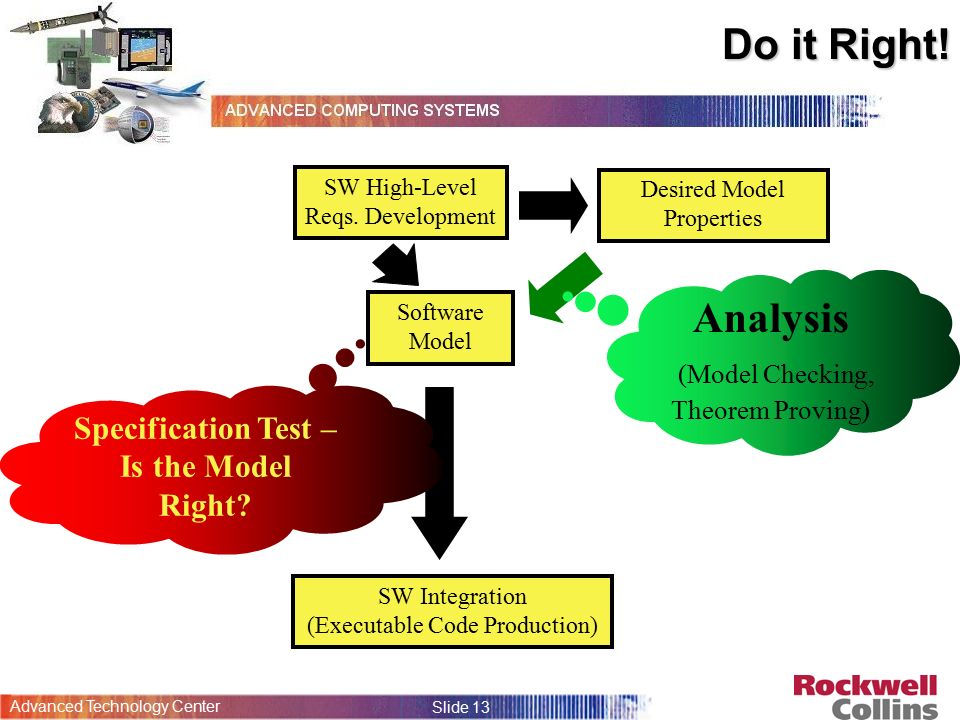 Do it Right!

ADVANCED COMPUTING SYSTEMS

SW High-Level Reqs. Development

Desired Model Properties

Software Model

Analysis

(Model Checking, Theorem Proving)

Specification Test – Is the Model Right?

SW Integration (Executable Code Production)

Advanced Technology Center

Slide 13

Rockwell Collins